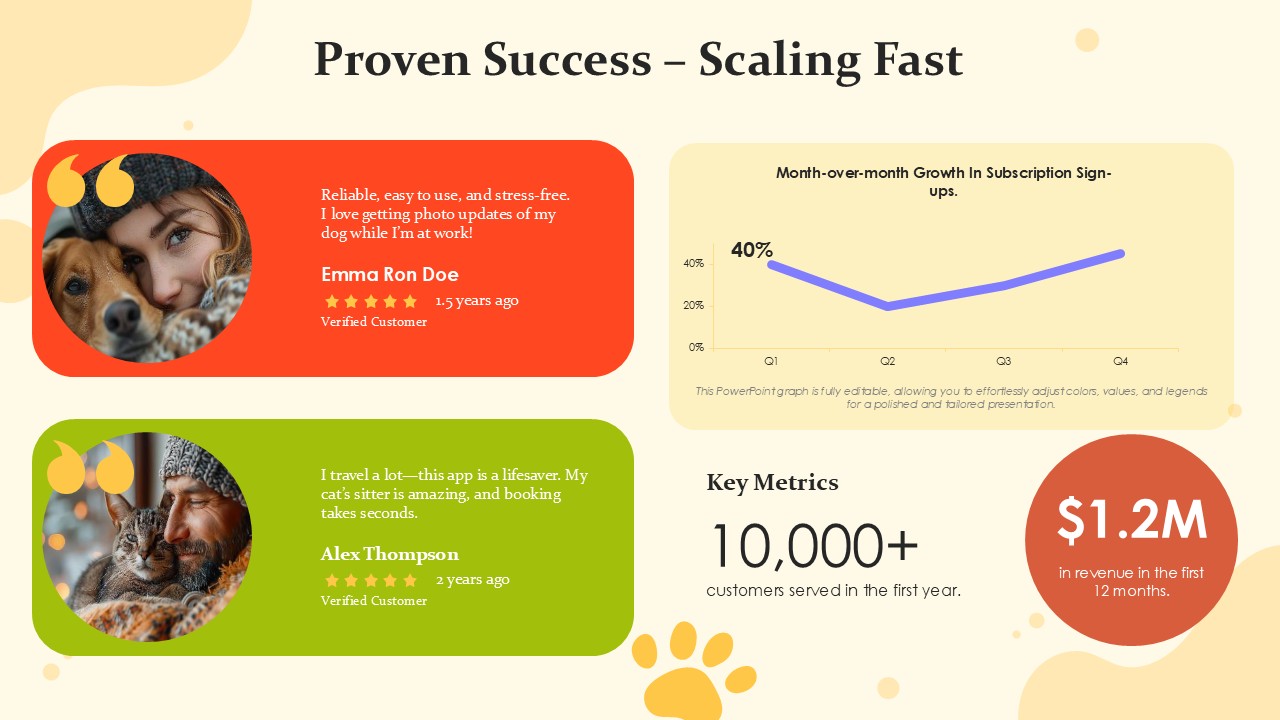 Proven Success – Scaling Fast

Reliable, easy to use, and stress-free. I love getting photo updates of my dog while I'm at work!

Emma Ron Doe

1.5 years ago

Verified Customer

I travel a lot—this app is a lifesaver. My cat's sitter is amazing, and booking takes seconds.

Alex Thompson

2 years ago

Verified Customer

Month-over-month Growth In Subscription Sign-ups.

40%

40%
20%
0%

Q1 Q2 Q3 Q4

This PowerPoint graph is fully editable, allowing you to effortlessly adjust colors, values, and legends for a polished and tailored presentation.

Key Metrics

10,000+

customers served in the first year.

$1.2M

in revenue in the first 12 months.